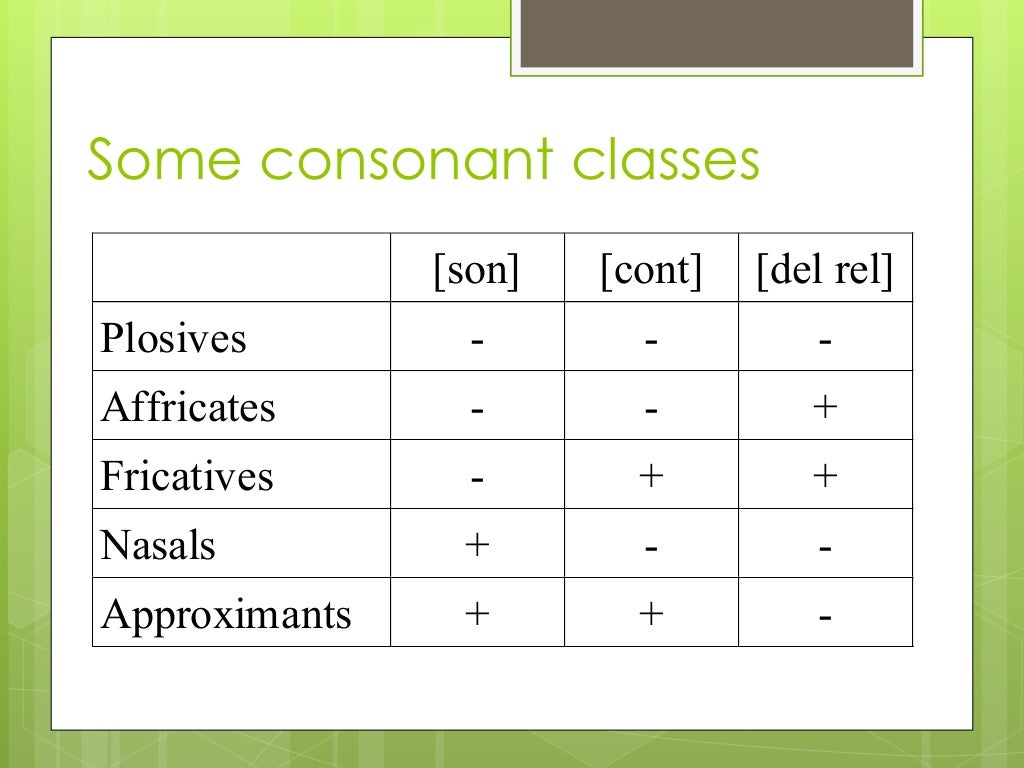 Some consonant classes

| | [son] | [cont] | [del rel] |
|---|---|---|---|
| Plosives | - | - | - |
| Affricates | - | - | + |
| Fricatives | - | + | + |
| Nasals | + | - | - |
| Approximants | + | + | - |